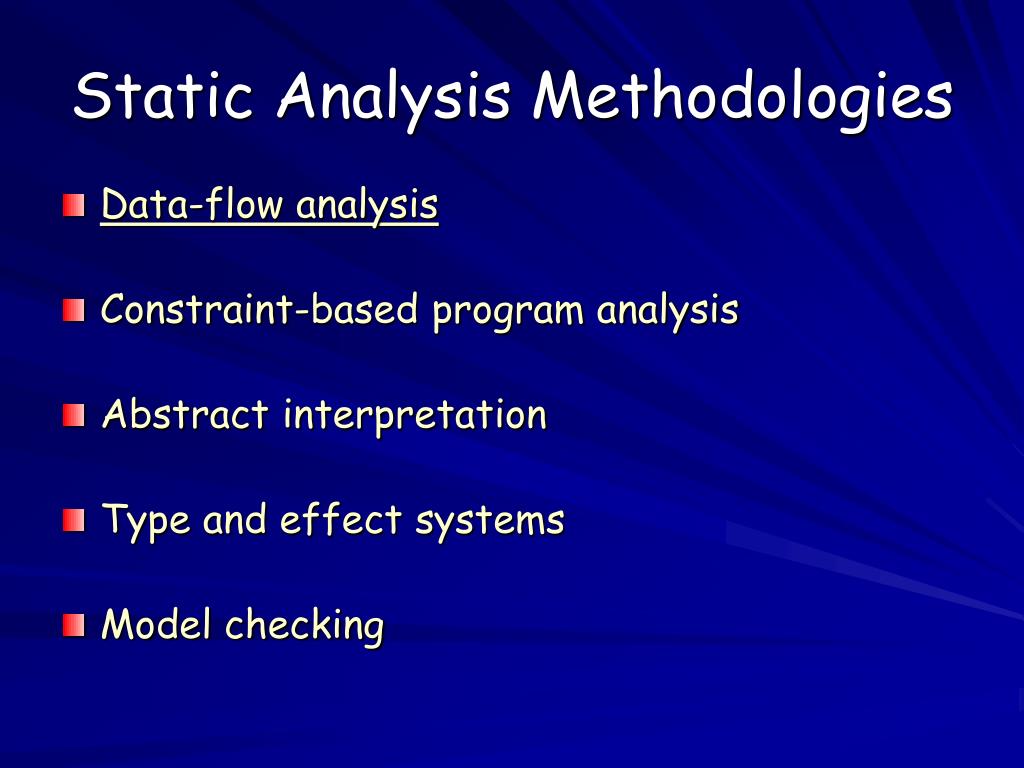 Static Analysis Methodologies

Data-flow analysis

Constraint-based program analysis

Abstract interpretation

Type and effect systems

Model checking